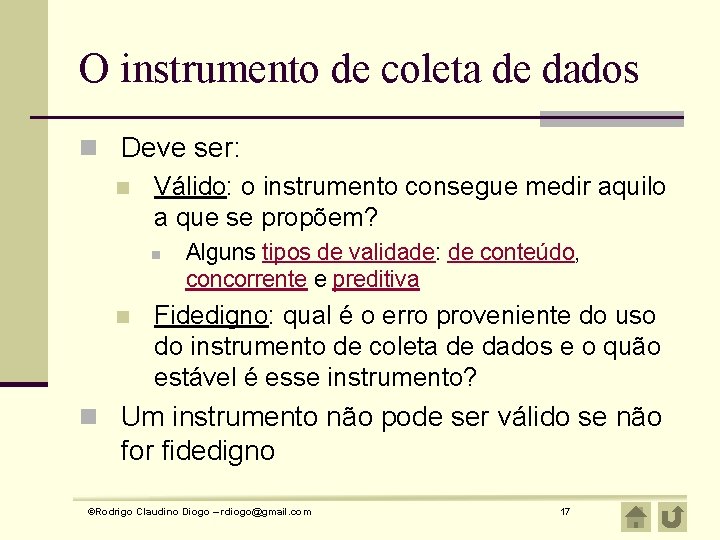 O instrumento de coleta de dados

Deve ser:

Válido: o instrumento consegue medir aquilo a que se propõem?

Alguns tipos de validade: de conteúdo, concorrente e preditiva

Fidedigno: qual é o erro proveniente do uso do instrumento de coleta de dados e o quão estável é esse instrumento?

Um instrumento não pode ser válido se não for fidedigno

©Rodrigo Claudino Diogo – rdiogo@gmail.com

17